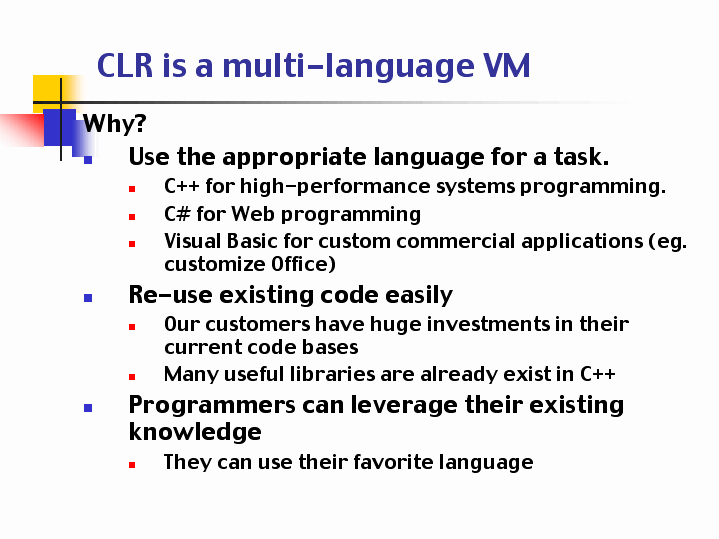 CLR is a multi-language VM

Why?

- Use the appropriate language for a task.
  - C++ for high-performance systems programming.
  - C# for Web programming
  - Visual Basic for custom commercial applications (eg. customize Office)
- Re-use existing code easily
  - Our customers have huge investments in their current code bases
  - Many useful libraries are already exist in C++
- Programmers can leverage their existing knowledge
  - They can use their favorite language